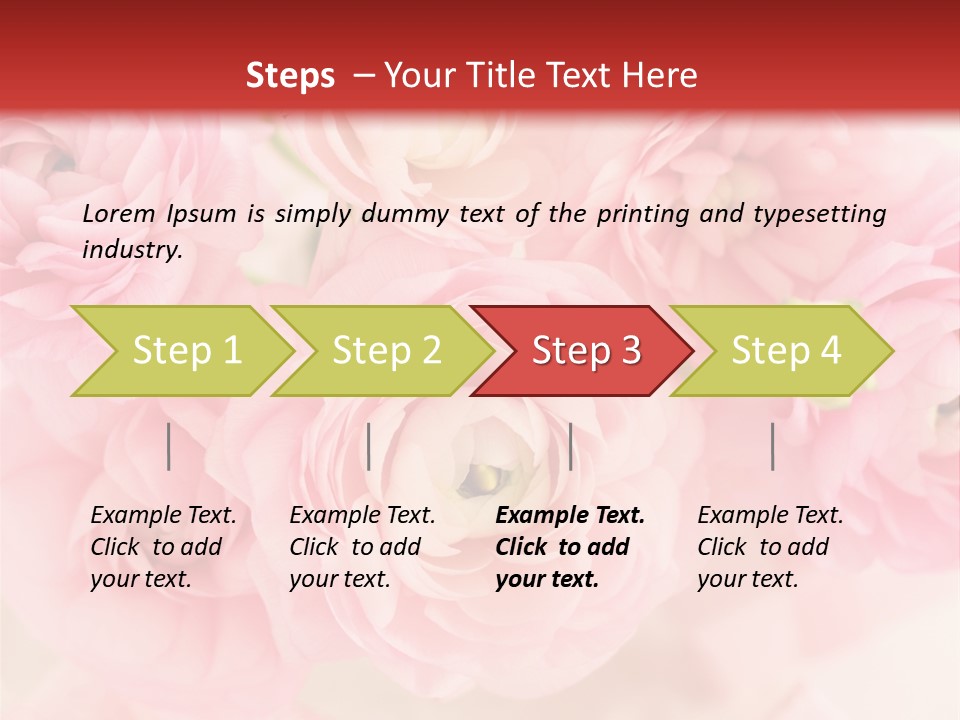 Steps – Your Title Text Here

Lorem Ipsum is simply dummy text of the printing and typesetting industry.

Step 1

Step 2

Step 3

Step 4

Example Text. Click to add your text.

Example Text. Click to add your text.

Example Text. Click to add your text.

Example Text. Click to add your text.